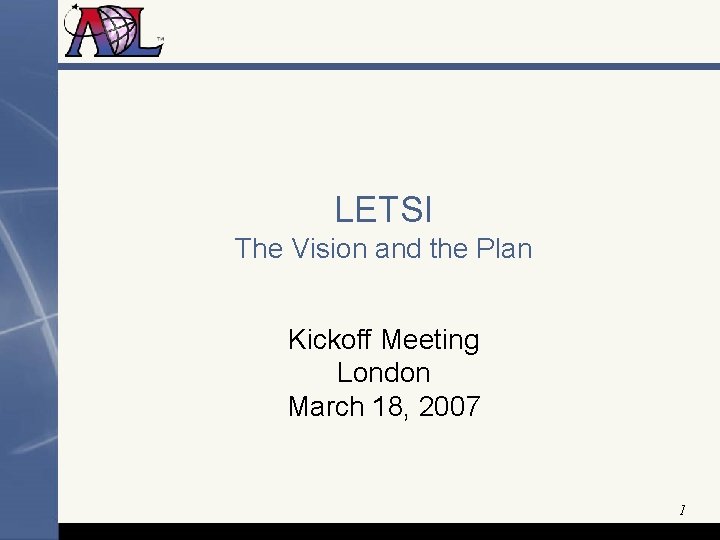 ADL™

LETSI
The Vision and the Plan

Kickoff Meeting
London
March 18, 2007

1